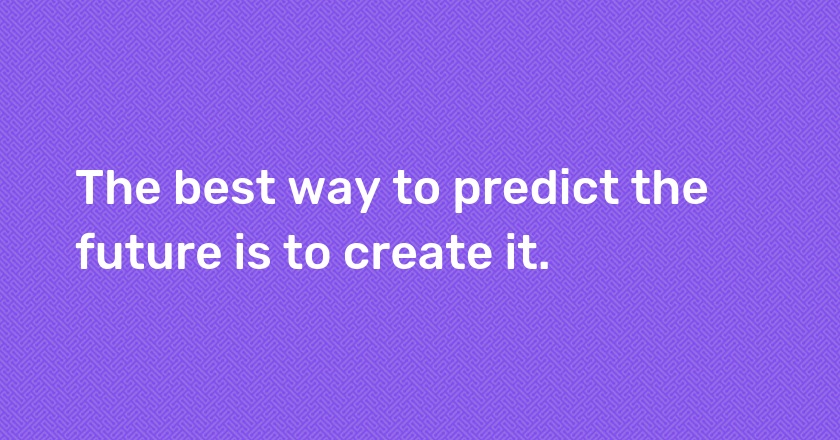 The best way to predict the future is to create it.